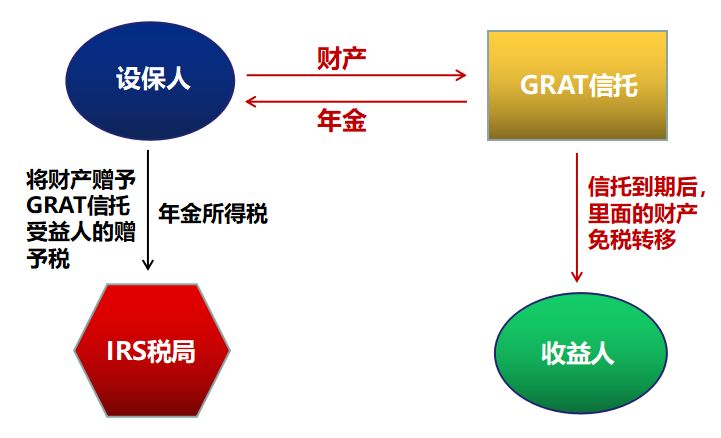 设保人

财产

年金

GRAT信托

将财产赠予GRAT信托受益人的赠予税

年金所得税

信托到期后，里面的财产免税转移

IRS税局

收益人